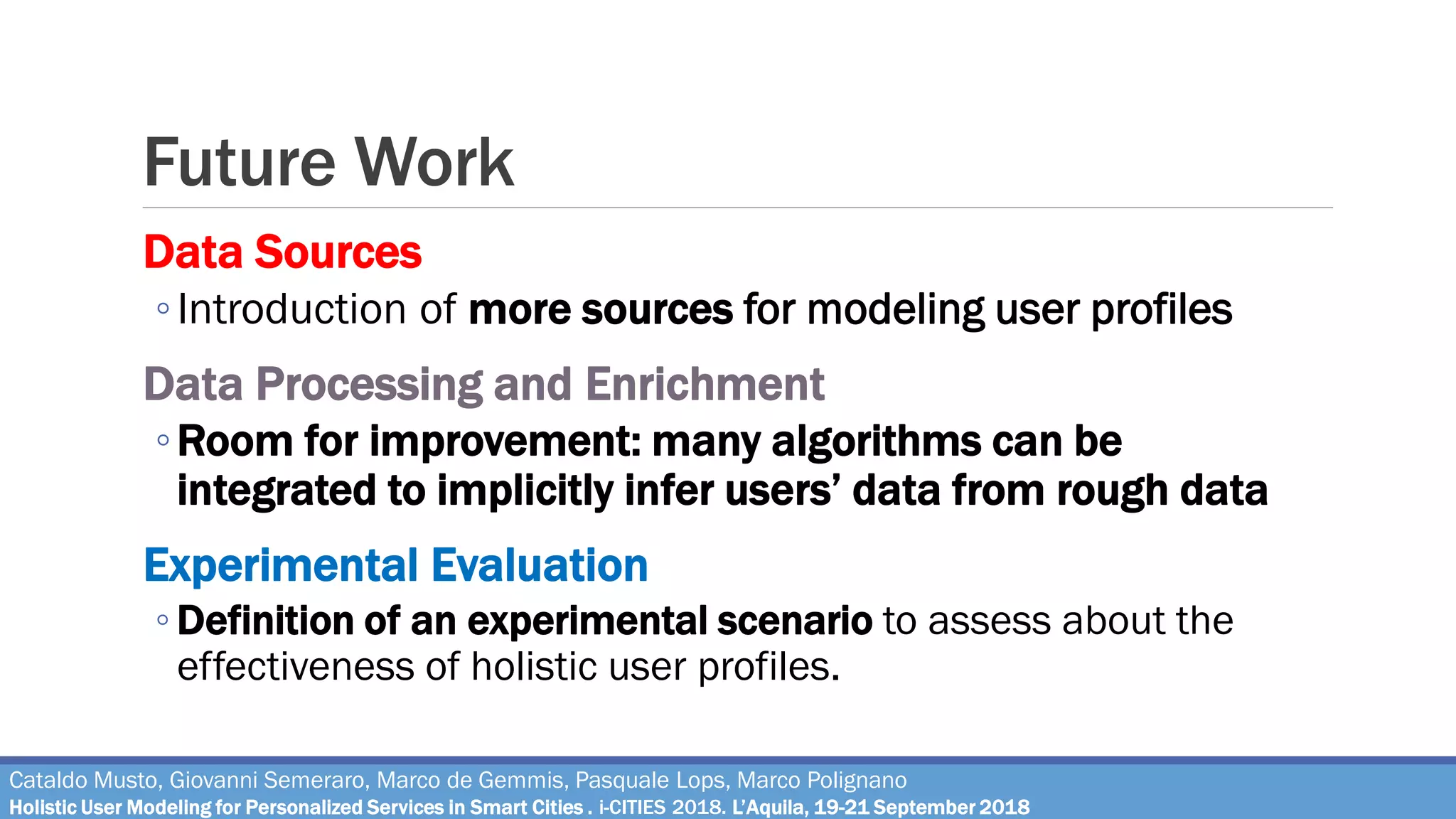 Future Work

Data Sources

◦ Introduction of more sources for modeling user profiles

Data Processing and Enrichment

◦ Room for improvement: many algorithms can be integrated to implicitly infer users' data from rough data

Experimental Evaluation

◦ Definition of an experimental scenario to assess about the effectiveness of holistic user profiles.

Cataldo Musto, Giovanni Semeraro, Marco de Gemmis, Pasquale Lops, Marco Polignano
Holistic User Modeling for Personalized Services in Smart Cities . i-CITIES 2018. L'Aquila, 19-21 September 2018